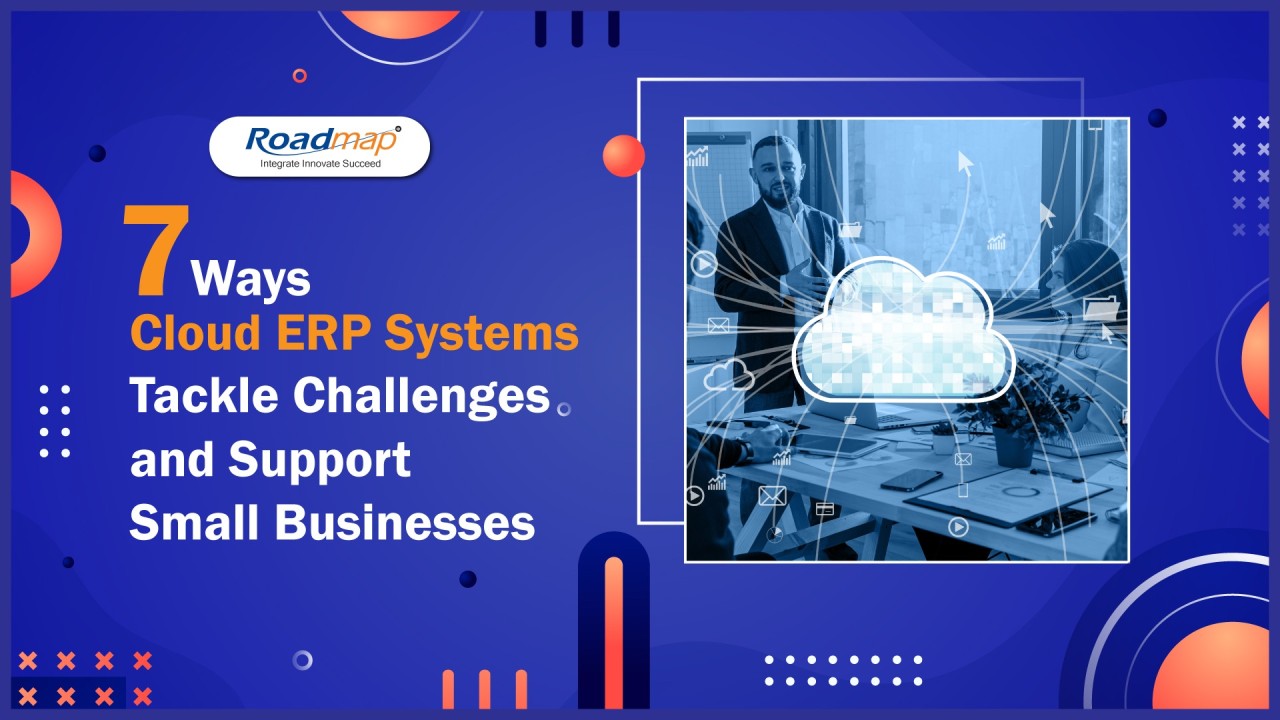 Roadmap®
Integrate Innovate Succeed

7 Ways
Cloud ERP Systems
Tackle Challenges
and Support
Small Businesses